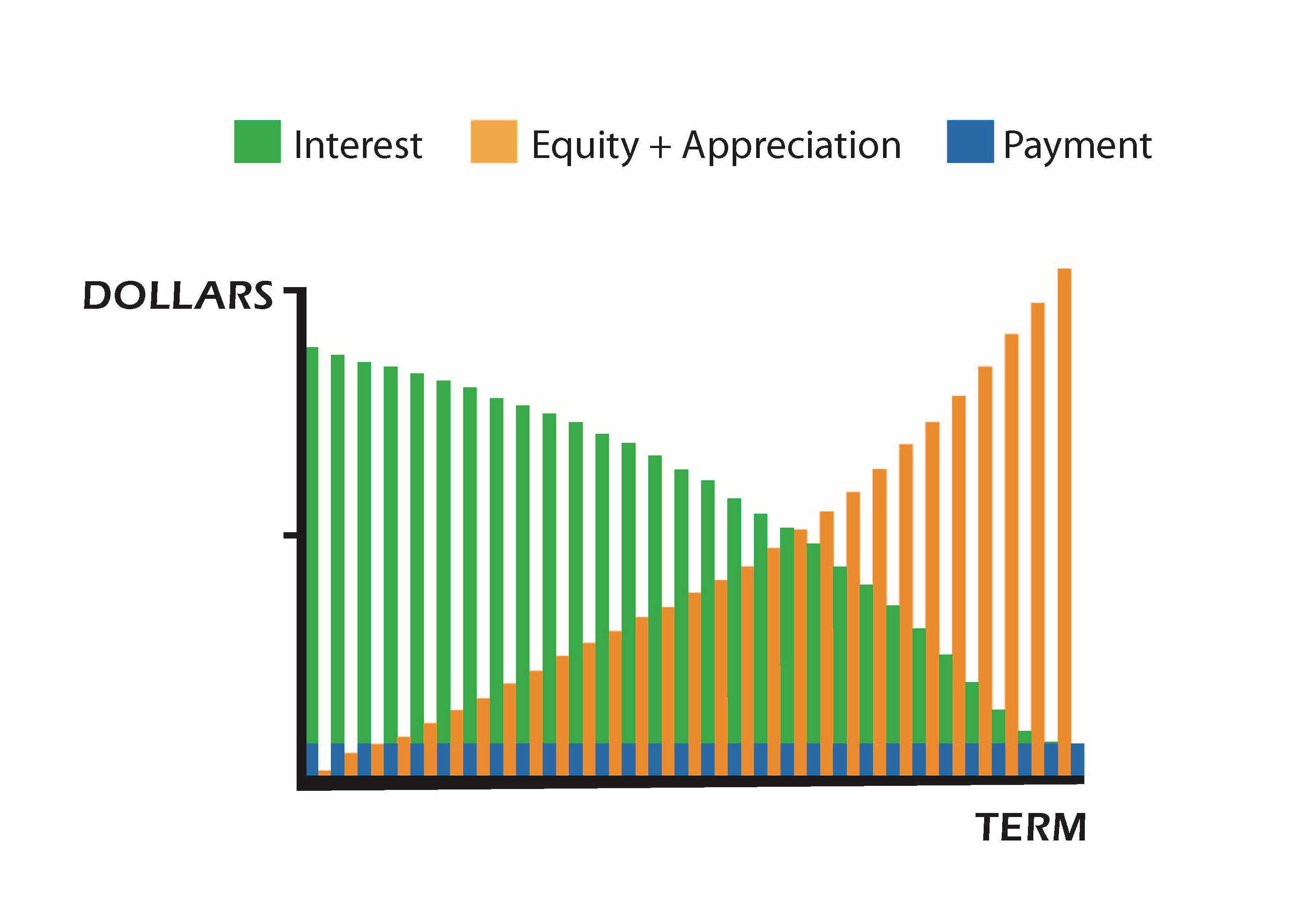 Interest Equity + Appreciation Payment

DOLLARS

TERM